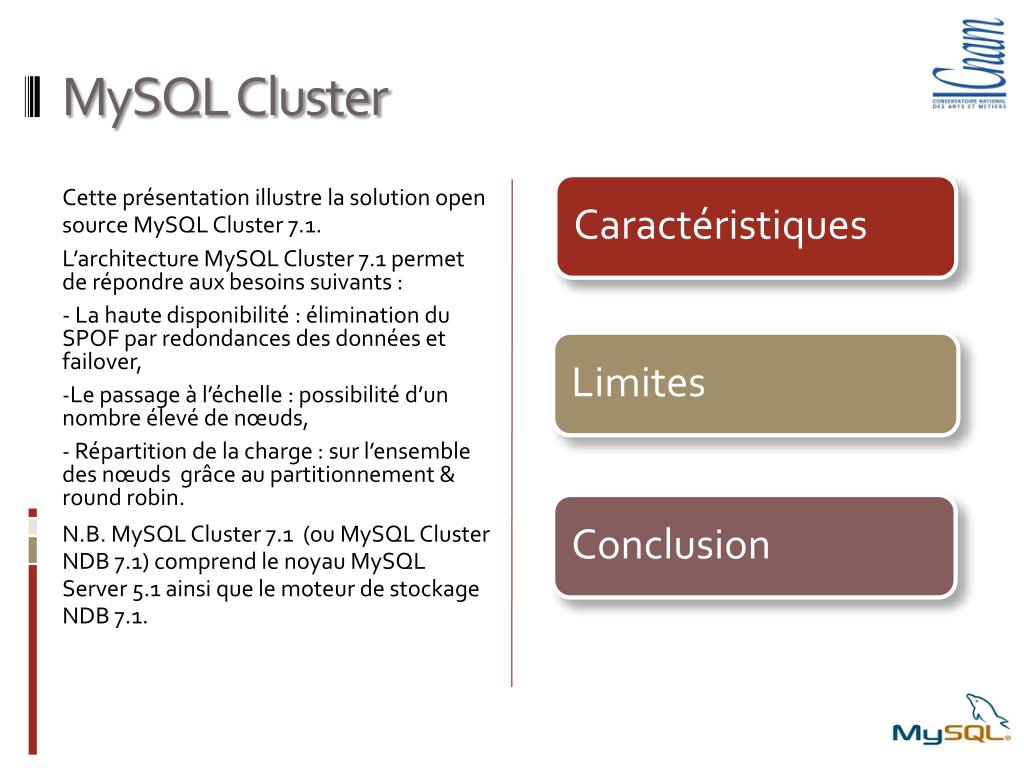 MySQL Cluster

Cnam
CONSERVATOIRE NATIONAL DES ARTS ET METIERS

Cette présentation illustre la solution open source MySQL Cluster 7.1.

L'architecture MySQL Cluster 7.1 permet de répondre aux besoins suivants :

- La haute disponibilité : élimination du SPOF par redondances des données et failover,

-Le passage à l'échelle : possibilité d'un nombre élevé de nœuds,

- Répartition de la charge : sur l'ensemble des nœuds grâce au partitionnement & round robin.

N.B. MySQL Cluster 7.1 (ou MySQL Cluster NDB 7.1) comprend le noyau MySQL Server 5.1 ainsi que le moteur de stockage NDB 7.1.

Caractéristiques

Limites

Conclusion

MySQL